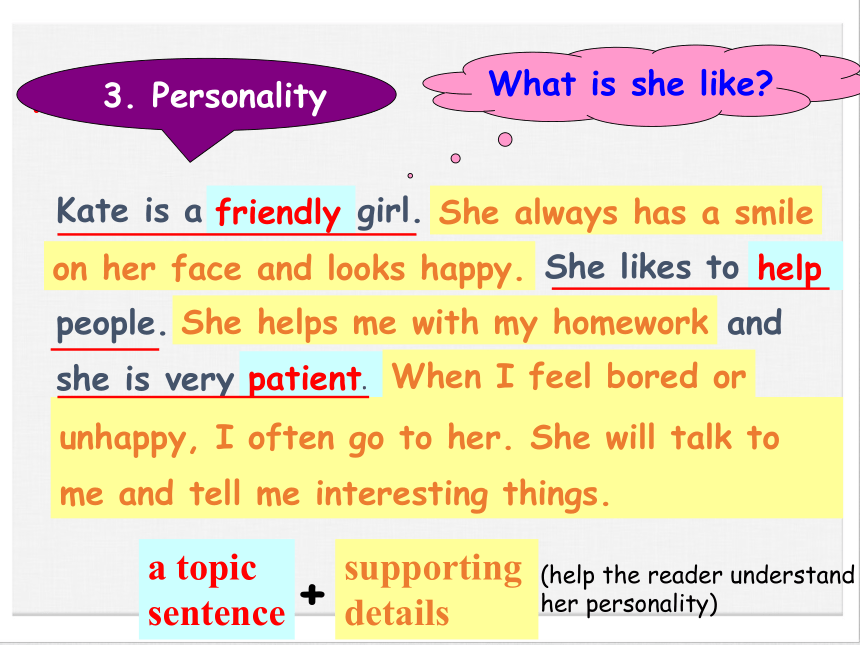 3. Personality

What is she like?

Kate is a friendly girl. She always has a smile on her face and looks happy. She likes to help people. She helps me with my homework and she is very patient. When I feel bored or unhappy, I often go to her. She will talk to me and tell me interesting things.

a topic sentence + supporting details (help the reader understand her personality)